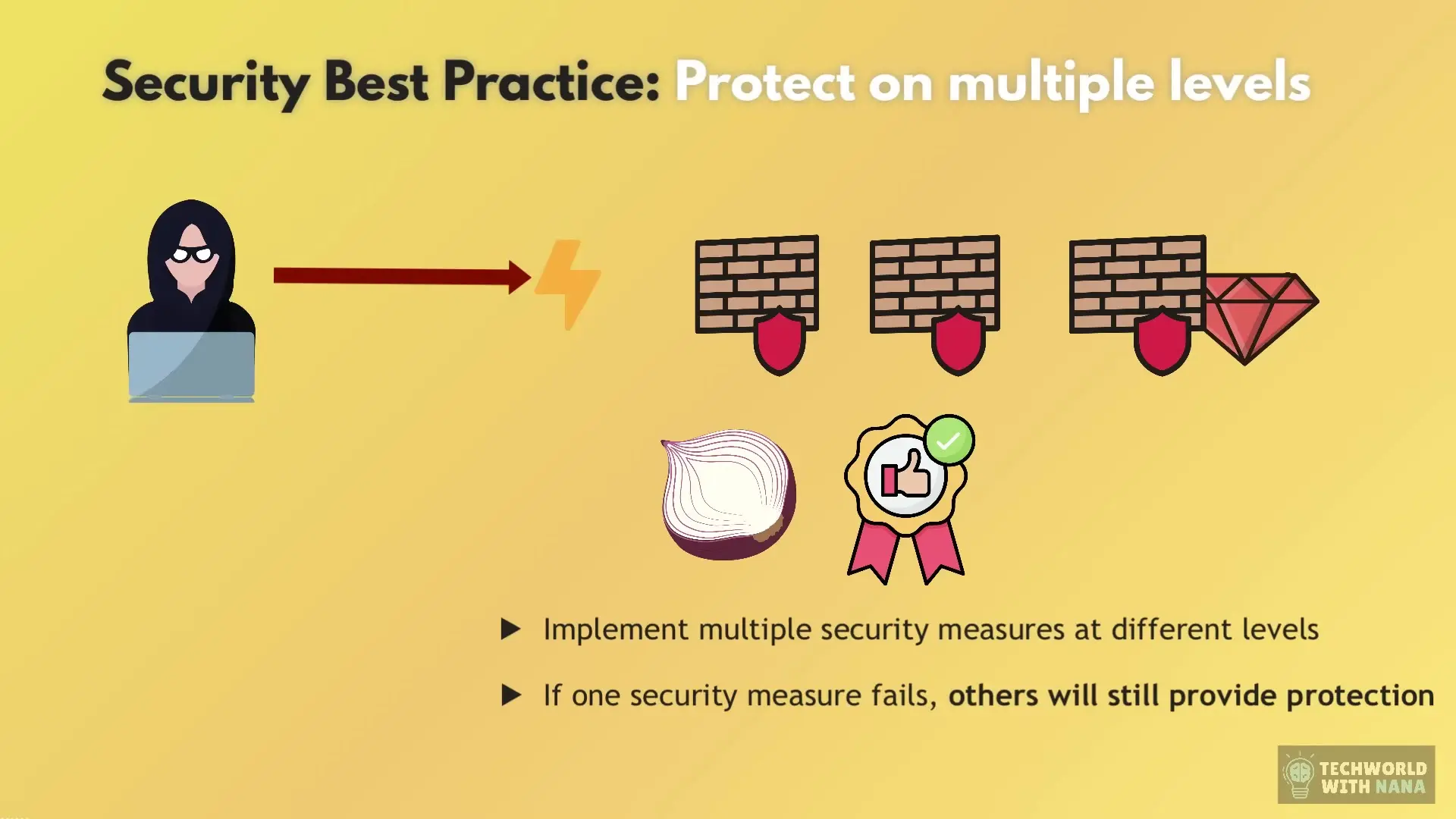 Security Best Practice: Protect on multiple levels

▶ Implement multiple security measures at different levels

▶ If one security measure fails, others will still provide protection

TECHWORLD WITH NANA